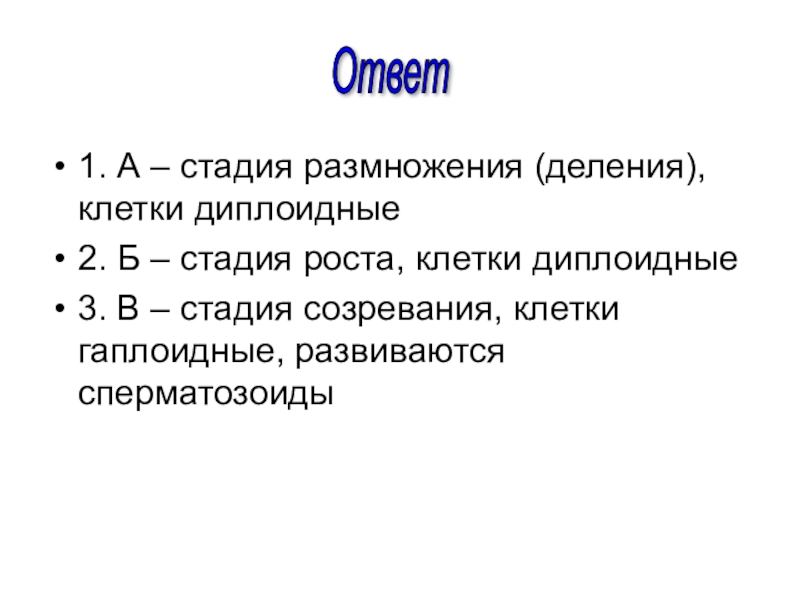 Ответ

• 1. А – стадия размножения (деления), клетки диплоидные
• 2. Б – стадия роста, клетки диплоидные
• 3. В – стадия созревания, клетки гаплоидные, развиваются сперматозоиды